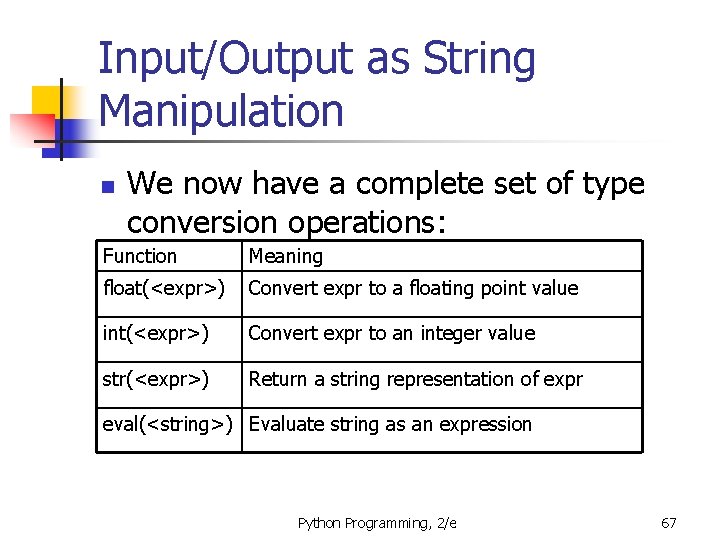 Input/Output as String Manipulation

We now have a complete set of type conversion operations:

| Function | Meaning |
|---|---|
| float(<expr>) | Convert expr to a floating point value |
| int(<expr>) | Convert expr to an integer value |
| str(<expr>) | Return a string representation of expr |
| eval(<string>) | Evaluate string as an expression |

Python Programming, 2/e

67